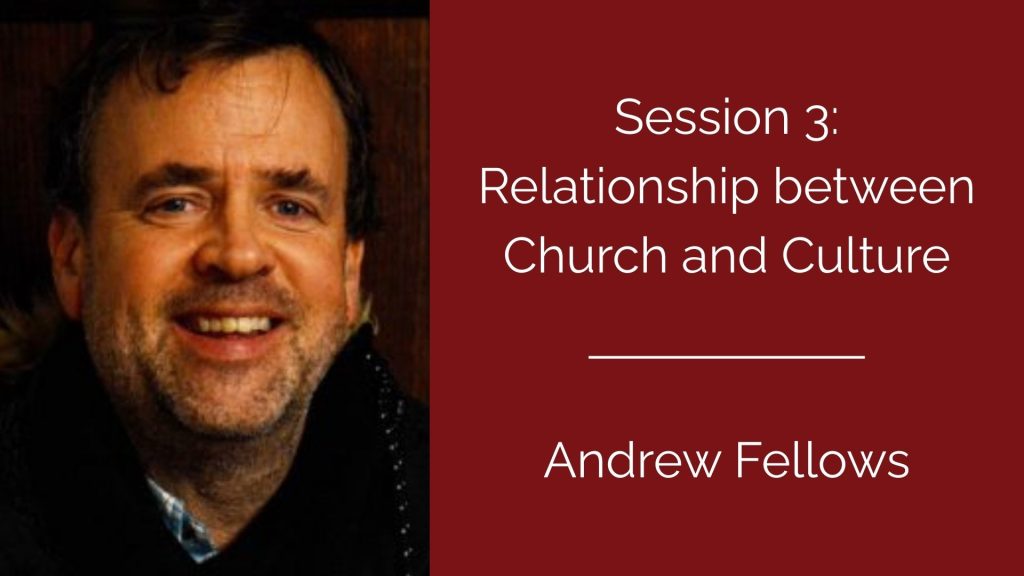 Session 3:
Relationship between Church and Culture

Andrew Fellows